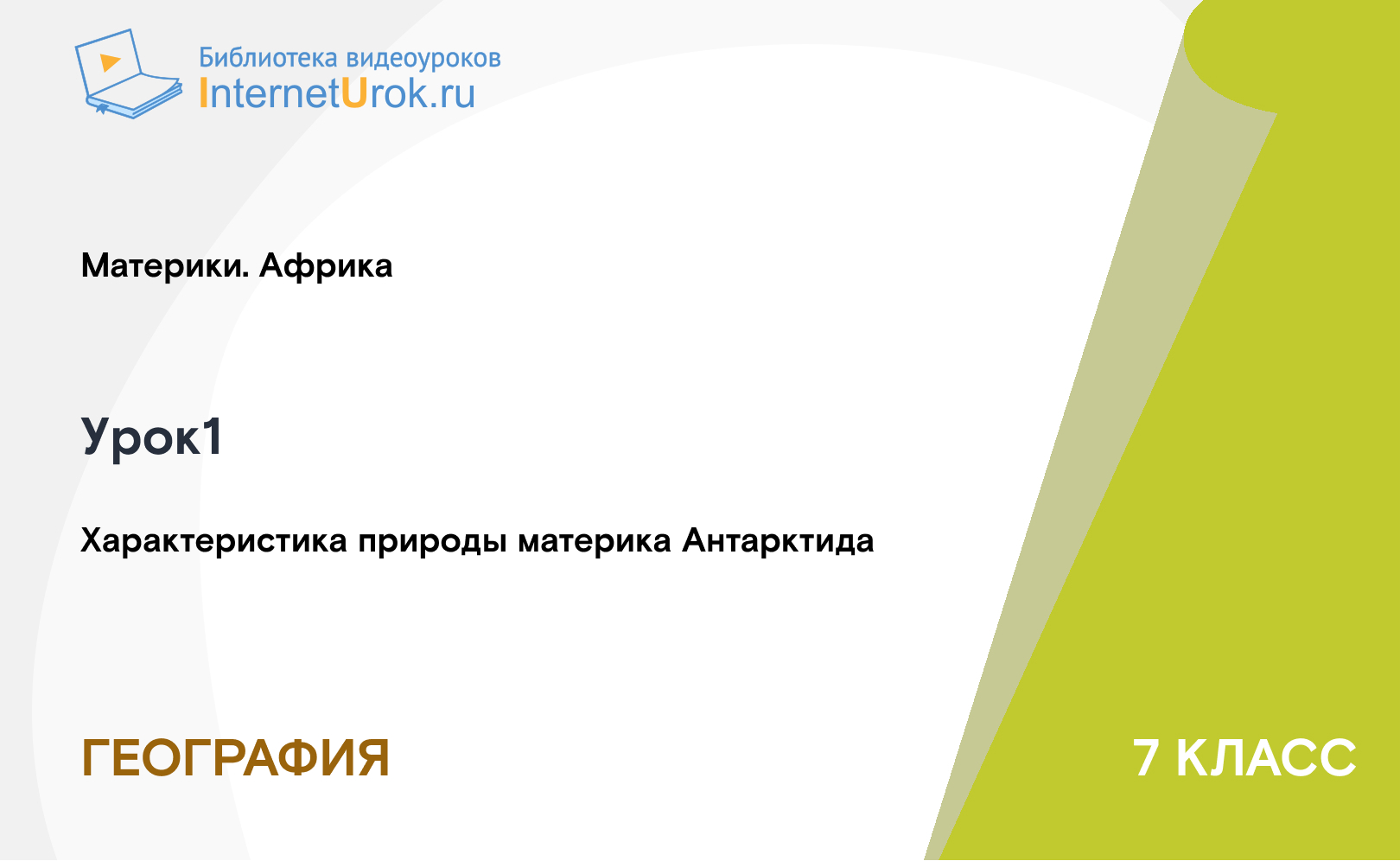 Библиотека видеоуроков
InternetUrok.ru

Материки. Африка

Урок1

Характеристика природы материка Антарктида

ГЕОГРАФИЯ

7 КЛАСС